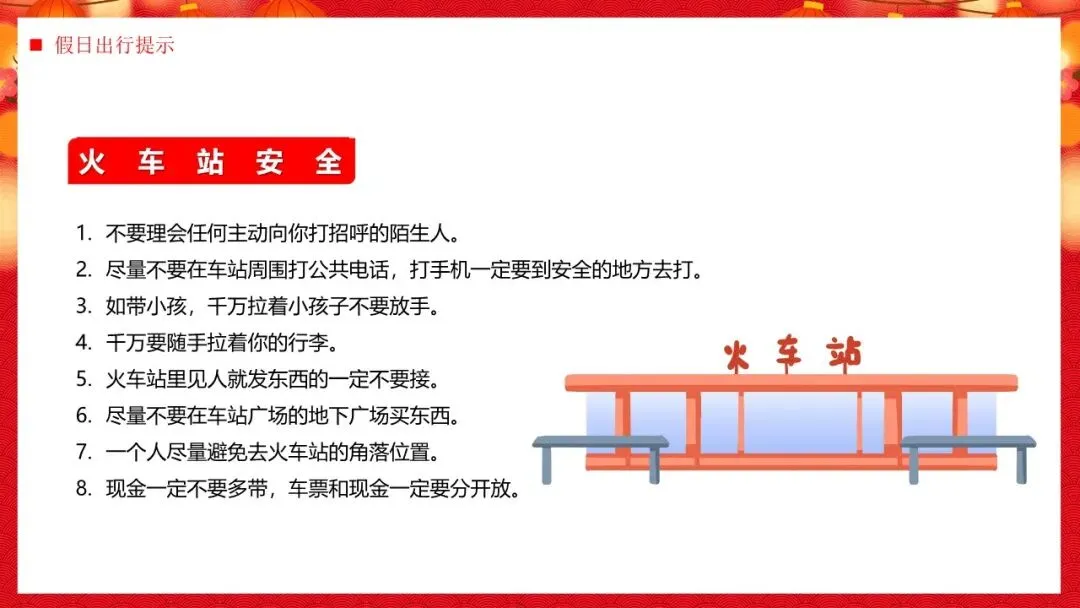 假日出行提示

火车站安全

1. 不要理会任何主动向你打招呼的陌生人。
2. 尽量不要在车站周围打公共电话，打手机一定要到安全的地方去打。
3. 如带小孩，千万拉着小孩子不要放手。
4. 千万要随手拉着你的行李。
5. 火车站里见人就发东西的一定不要接。
6. 尽量不要在车站广场的地下广场买东西。
7. 一个人尽量避免去火车站的角落位置。
8. 现金一定不要多带，车票和现金一定要分开放。

火车站